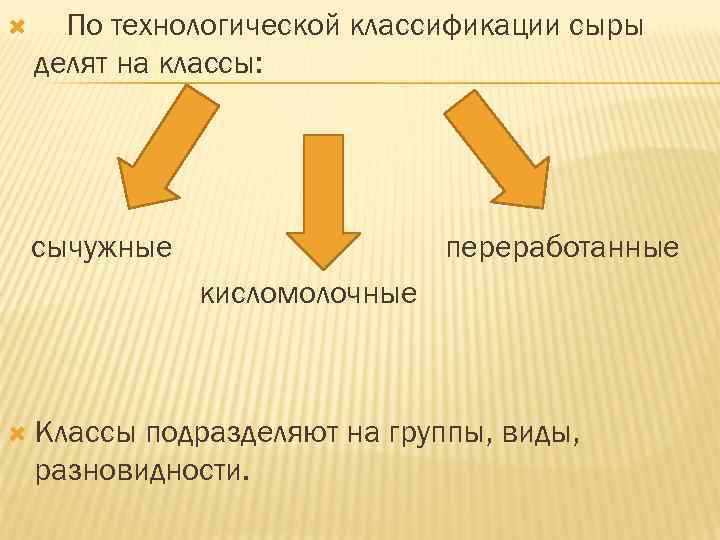 По технологической классификации сыры делят на классы:

сычужные

кисломолочные

переработанные

Классы подразделяют на группы, виды, разновидности.